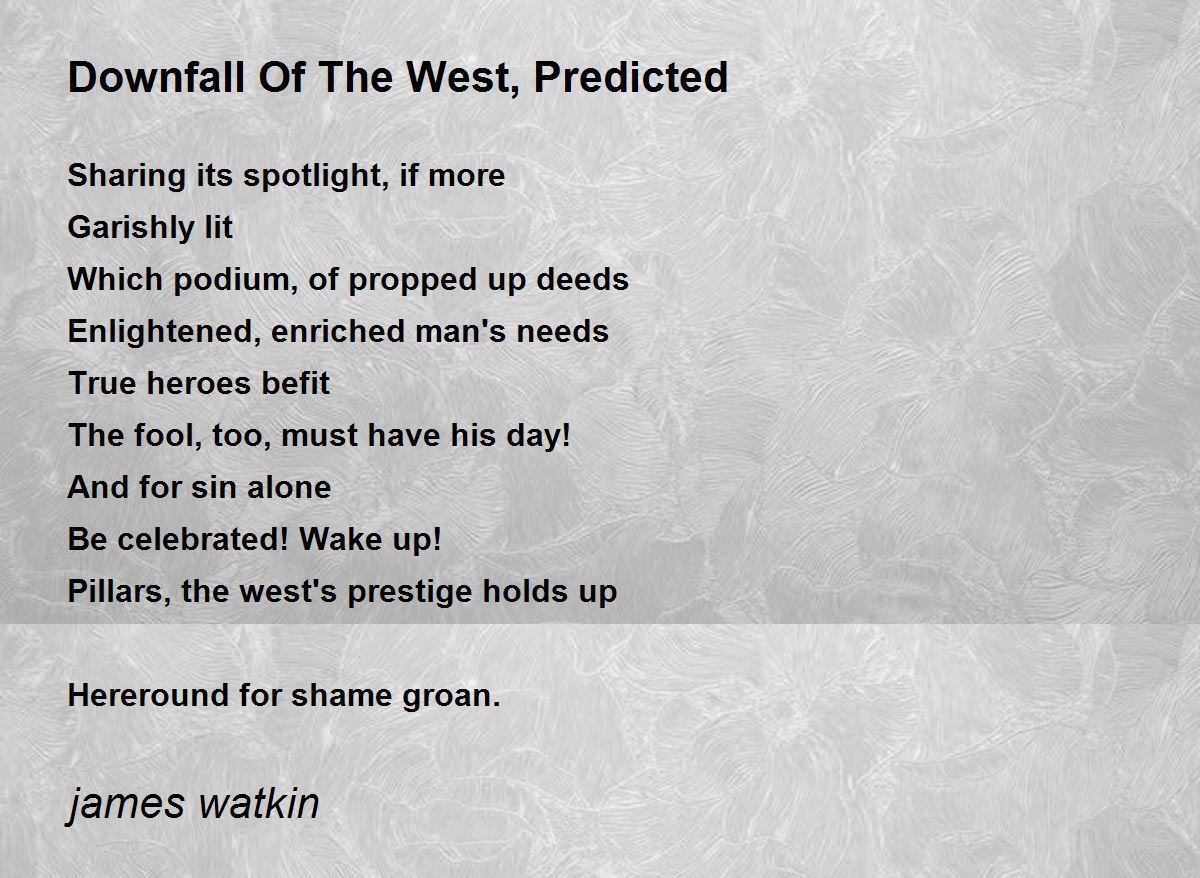 Downfall Of The West, Predicted

Sharing its spotlight, if more
Garishly lit
Which podium, of propped up deeds
Enlightened, enriched man's needs
True heroes befit
The fool, too, must have his day!
And for sin alone
Be celebrated! Wake up!
Pillars, the west's prestige holds up

Hereround for shame groan.

james watkin